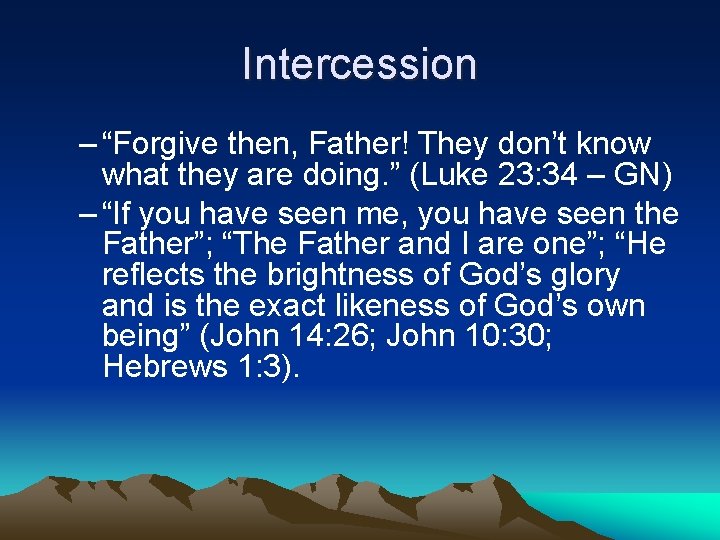 Intercession

– “Forgive then, Father! They don’t know what they are doing.” (Luke 23:34 – GN)

– “If you have seen me, you have seen the Father”; “The Father and I are one”; “He reflects the brightness of God’s glory and is the exact likeness of God’s own being” (John 14:26; John 10:30; Hebrews 1:3).